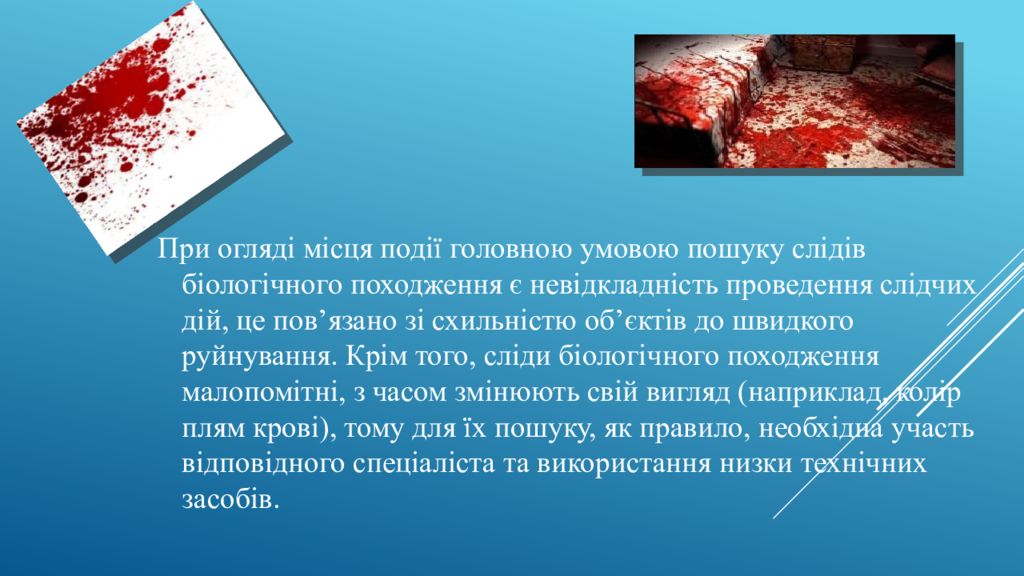 При огляді місця події головною умовою пошуку слідів біологічного походження є невідкладність проведення слідчих дій, це пов’язано зі схильністю об’єктів до швидкого руйнування. Крім того, сліди біологічного походження малопомітні, з часом змінюють свій вигляд (наприклад, колір плям крові), тому для їх пошуку, як правило, необхідна участь відповідного спеціаліста та використання низки технічних засобів.